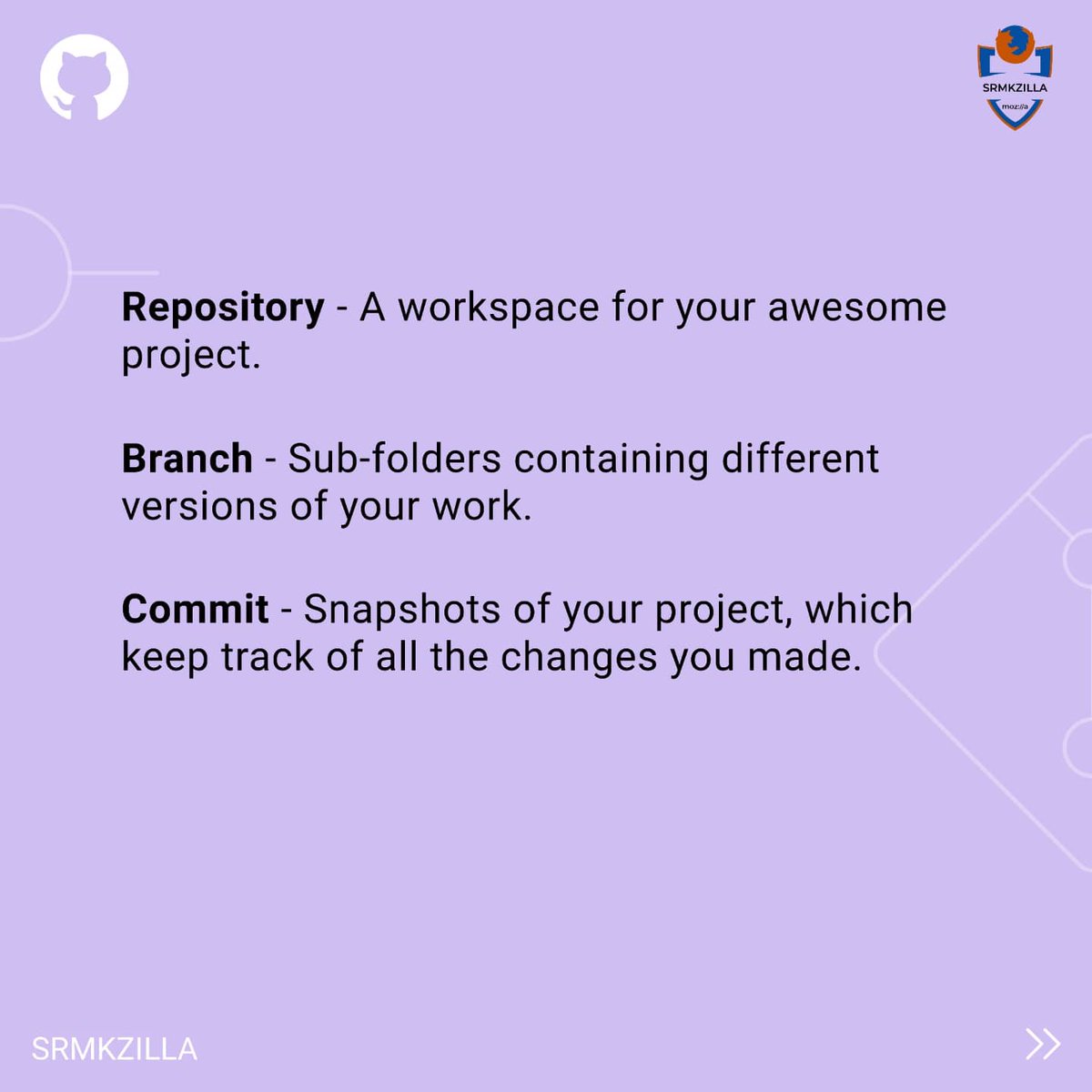 SRMKZILLA
moz://a

Repository - A workspace for your awesome project.

Branch - Sub-folders containing different versions of your work.

Commit - Snapshots of your project, which keep track of all the changes you made.

SRMKZILLA